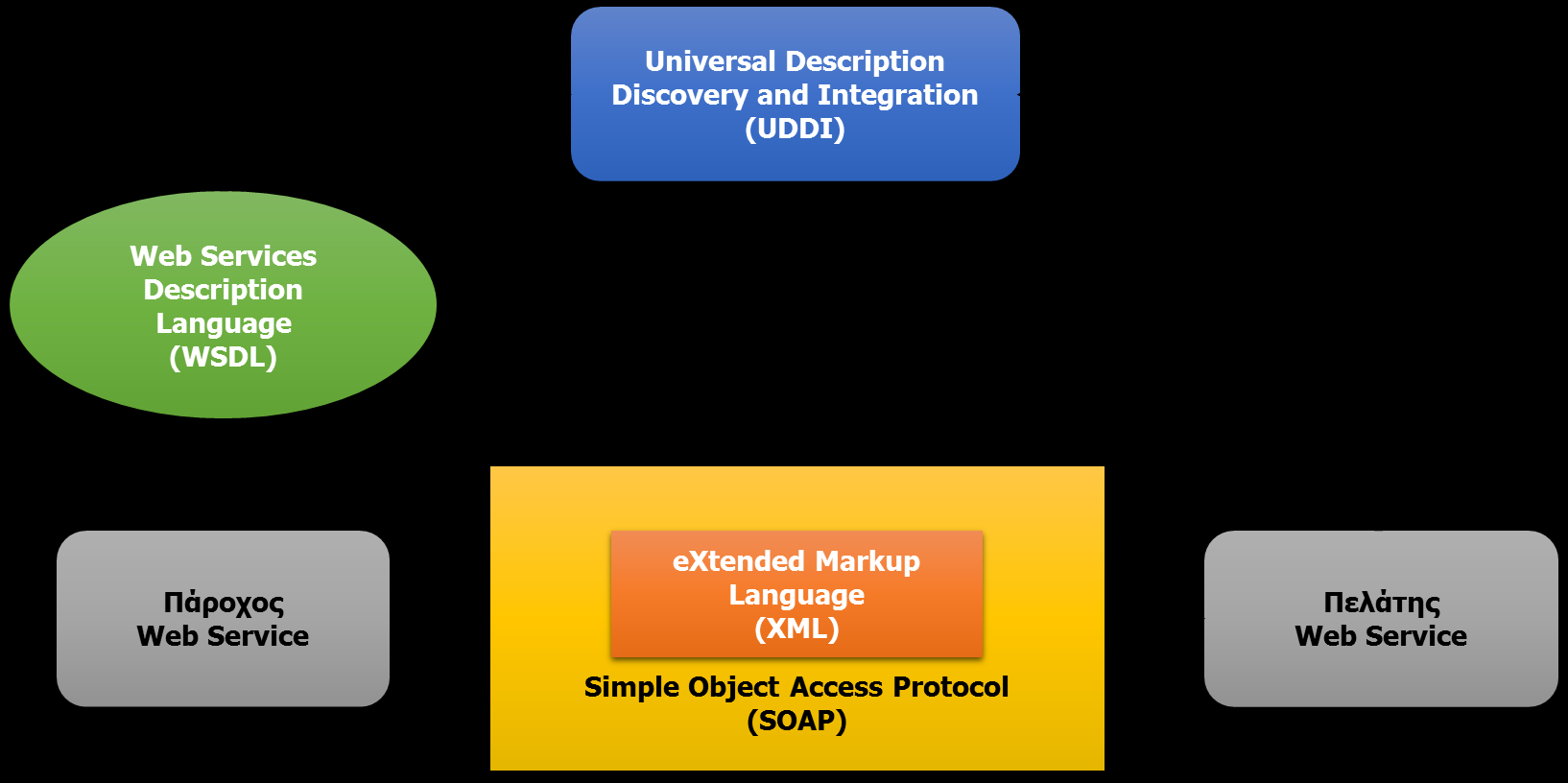 Universal Description Discovery and Integration (UDDI)

Web Services Description Language (WSDL)

Πάροχος Web Service

eXtended Markup Language (XML)

Simple Object Access Protocol (SOAP)

Πελάτης Web Service